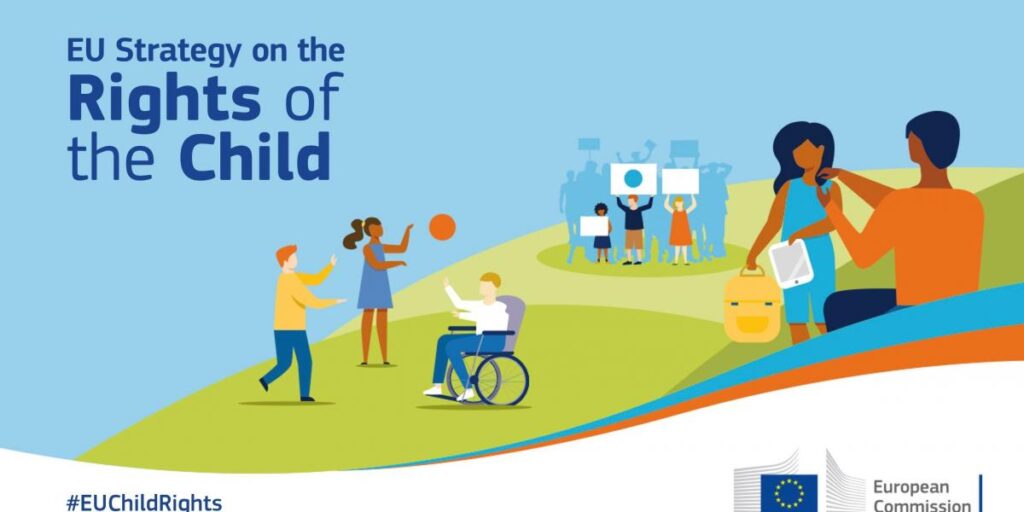 EU Strategy on the
Rights of
the Child

#EUChildRights

European
Commission